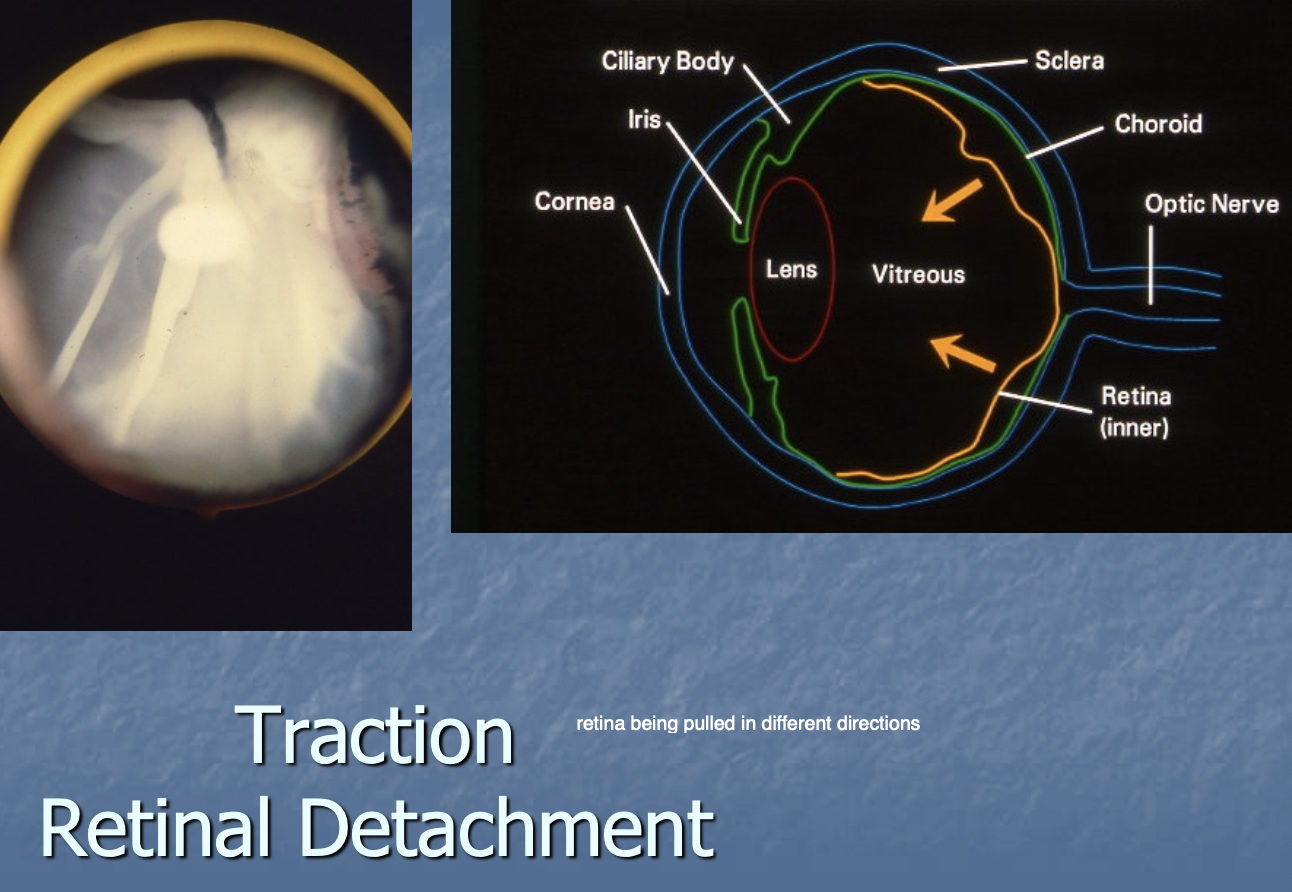 Ciliary Body
Sclera
Iris
Choroid
Cornea
Optic Nerve
Lens
Vitreous
Retina (inner)

Traction Retinal Detachment

retina being pulled in different directions